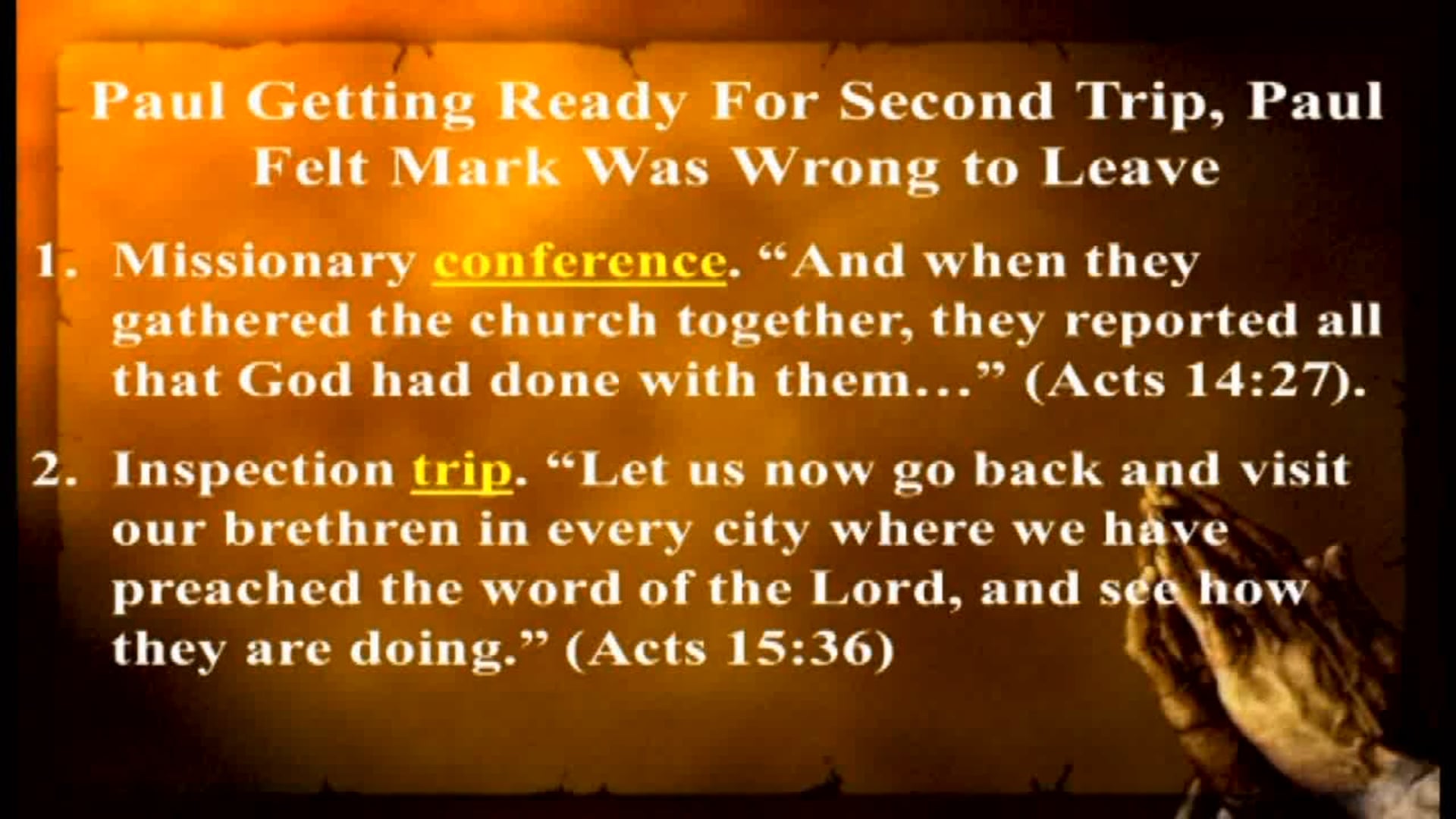 Paul Getting Ready For Second Trip, Paul Felt Mark Was Wrong to Leave

1. Missionary conference. “And when they gathered the church together, they reported all that God had done with them…” (Acts 14:27).

2. Inspection trip. “Let us now go back and visit our brethren in every city where we have preached the word of the Lord, and see how they are doing.” (Acts 15:36)